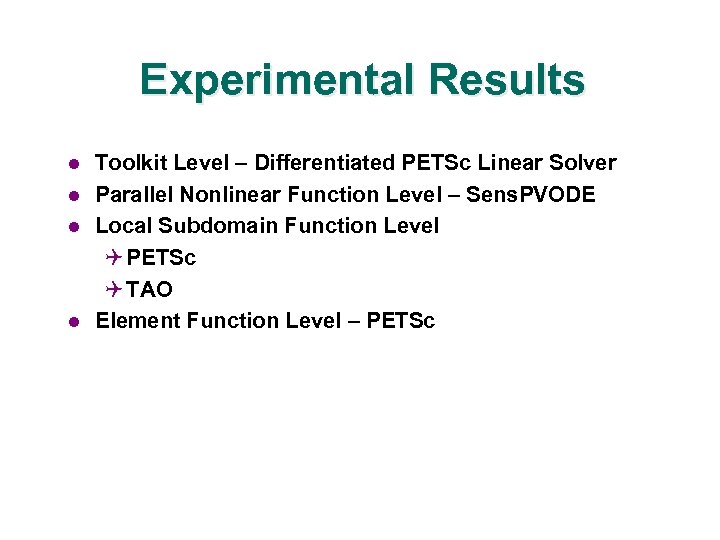 Experimental Results

- Toolkit Level – Differentiated PETSc Linear Solver
- Parallel Nonlinear Function Level – SensPVODE
- Local Subdomain Function Level
  - PETSc
  - TAO
- Element Function Level – PETSc